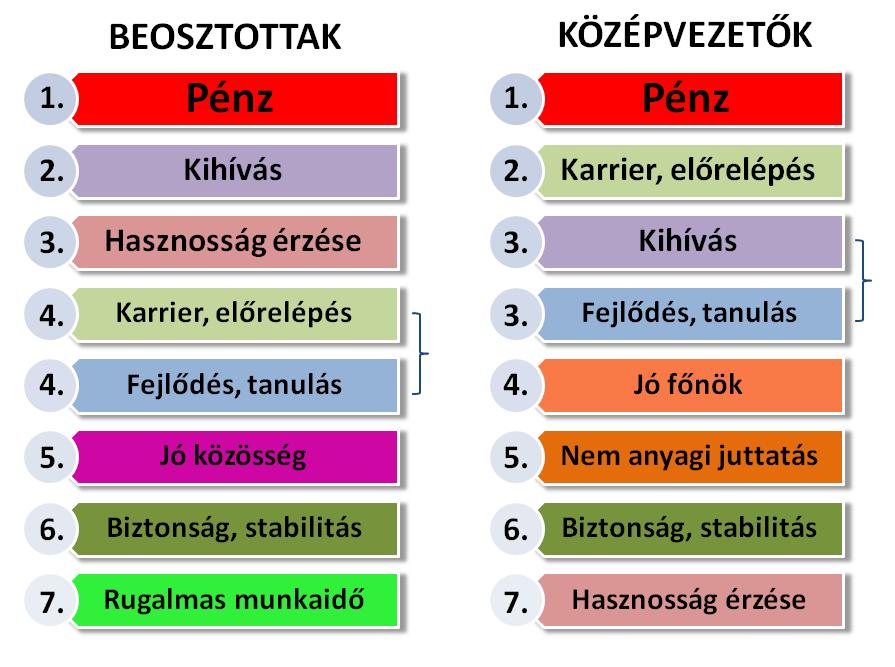 BEOSZTOTTAK

1. Pénz
2. Kihívás
3. Hasznosság érzése
4. Karrier, előrelépés
4. Fejlődés, tanulás
5. Jó közösség
6. Biztonság, stabilitás
7. Rugalmas munkaidő

KÖZÉPVEZETŐK

1. Pénz
2. Karrier, előrelépés
3. Kihívás
3. Fejlődés, tanulás
4. Jó főnök
5. Nem anyagi juttatás
6. Biztonság, stabilitás
7. Hasznosság érzése